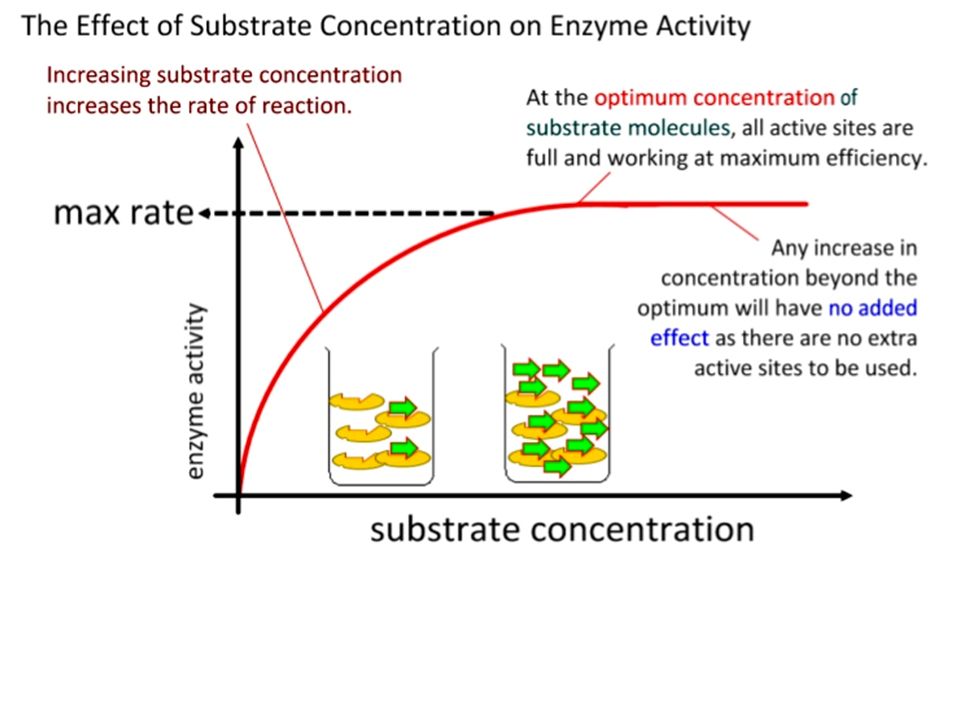 The Effect of Substrate Concentration on Enzyme Activity

Increasing substrate concentration increases the rate of reaction.

At the optimum concentration of substrate molecules, all active sites are full and working at maximum efficiency.

max rate

Any increase in concentration beyond the optimum will have no added effect as there are no extra active sites to be used.

enzyme activity

substrate concentration